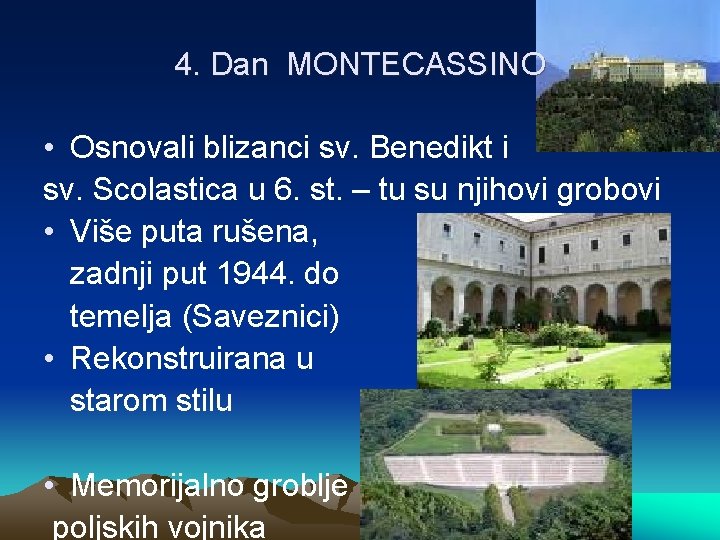 4. Dan MONTECASSINO

• Osnovali blizanci sv. Benedikt i sv. Scolastica u 6. st. – tu su njihovi grobovi
• Više puta rušena, zadnji put 1944. do temelja (Saveznici)
• Rekonstruirana u starom stilu

• Memorijalno groblje poljskih vojnika